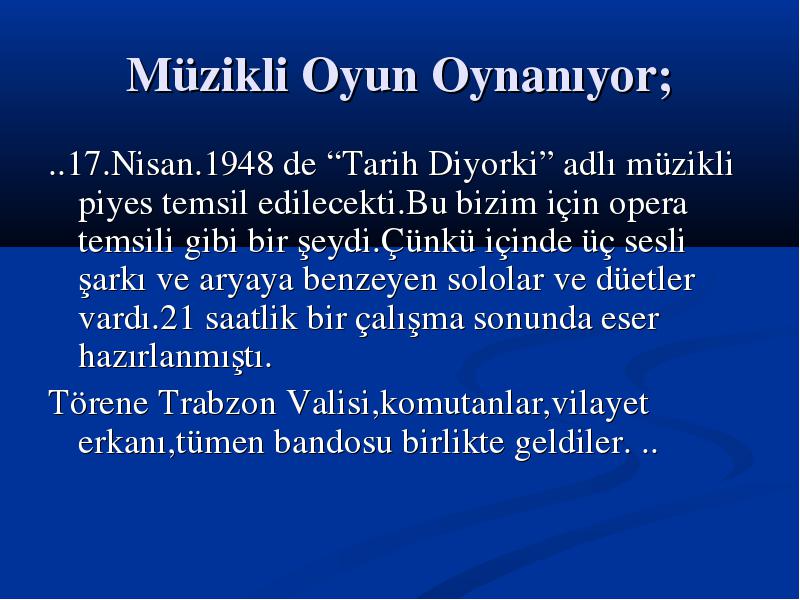 Müzikli Oyun Oynanıyor;

..17.Nisan.1948 de “Tarih Diyorki” adlı müzikli piyes temsil edilecekti.Bu bizim için opera temsili gibi bir şeydi.Çünkü içinde üç sesli şarkı ve aryaya benzeyen sololar ve düetler vardı.21 saatlik bir çalışma sonunda eser hazırlanmıştı.

Törene Trabzon Valisi,komutanlar,vilayet erkanı,tümen bandosu birlikte geldiler. ..